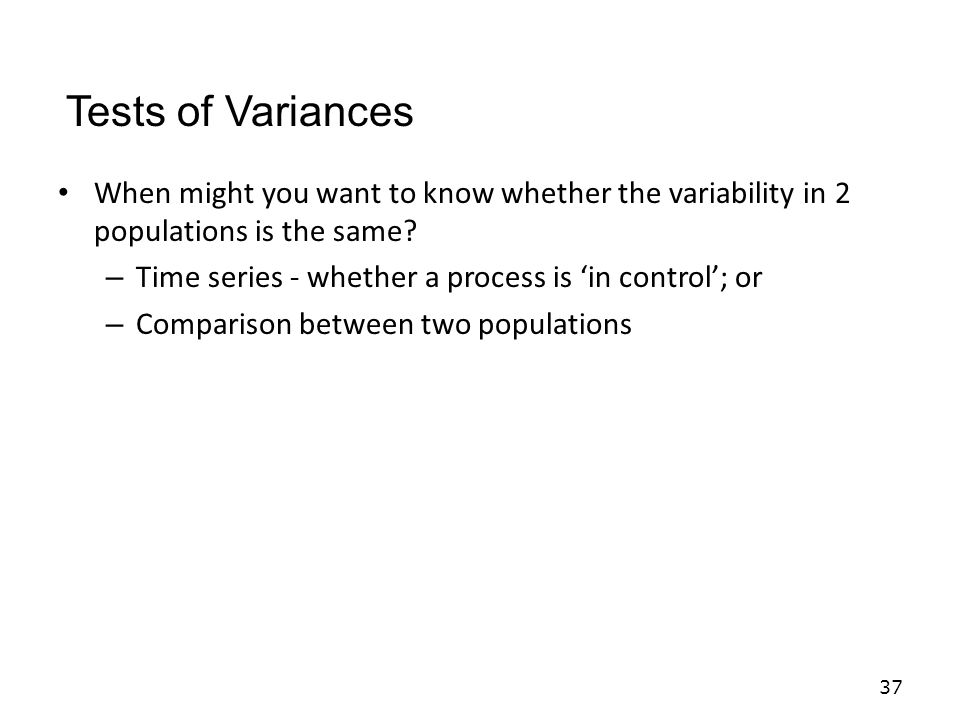 Tests of Variances

• When might you want to know whether the variability in 2 populations is the same?

– Time series - whether a process is ‘in control’; or

– Comparison between two populations

37